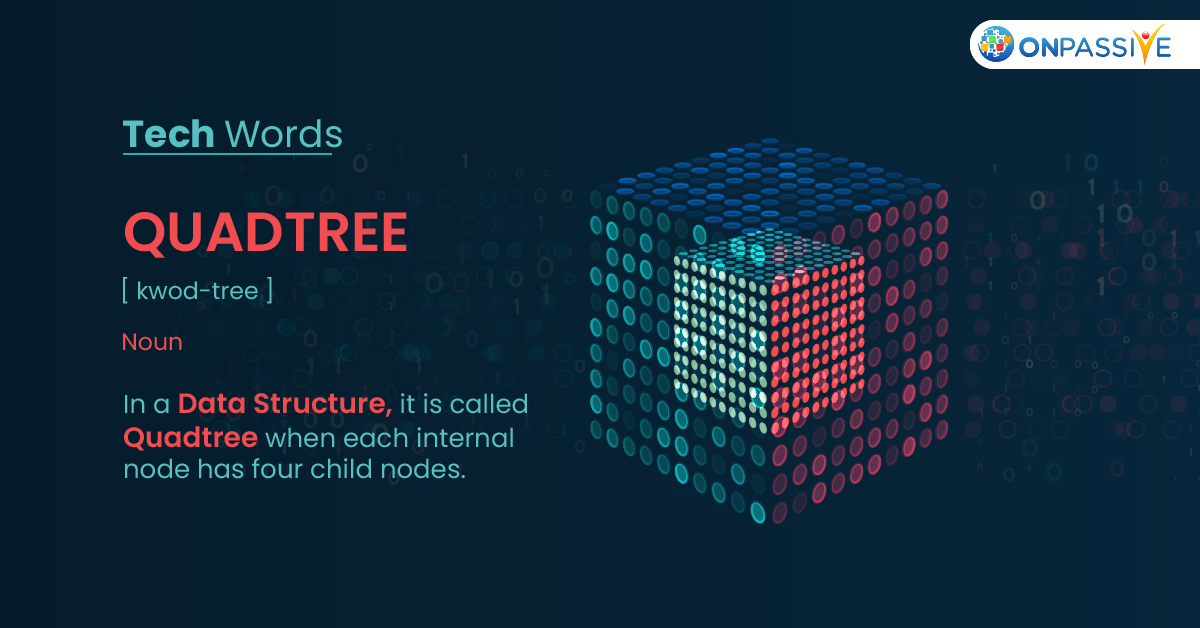 ONPASSIVE

Tech Words

QUADTREE

[ kwod-tree ]

Noun

In a Data Structure, it is called Quadtree when each internal node has four child nodes.